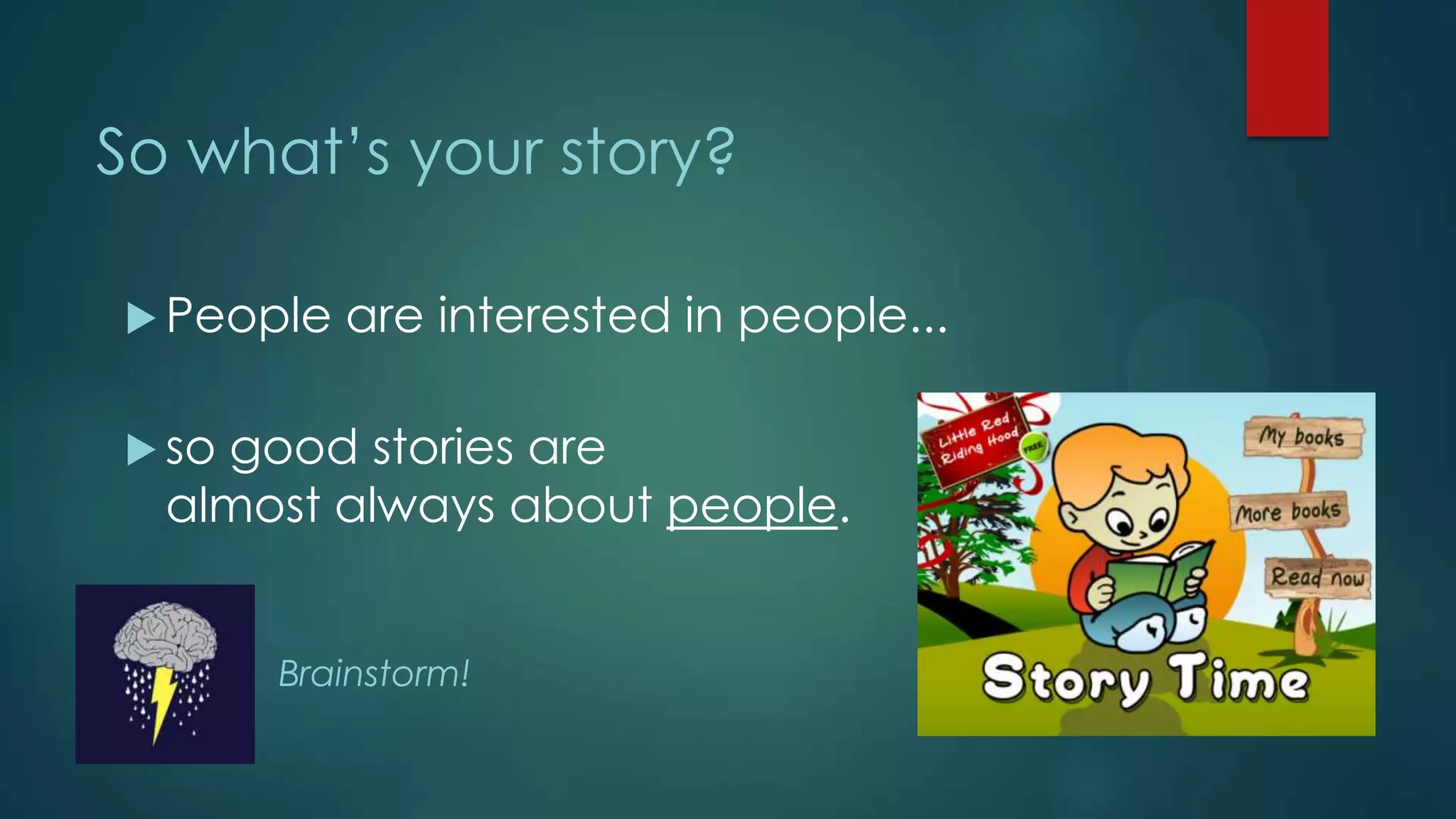 So what's your story?

People are interested in people...

so good stories are almost always about people.

Brainstorm!

Little Red Riding Hood

FREE

My books

More books

Read now

Story Time